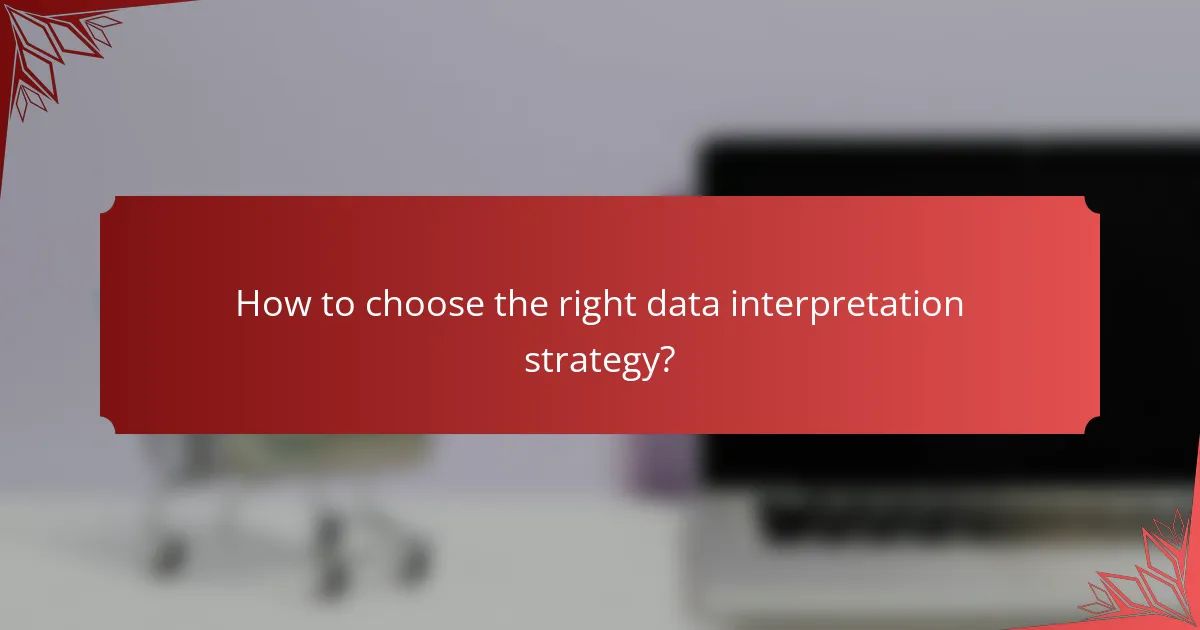 How to choose the right data interpretation strategy?